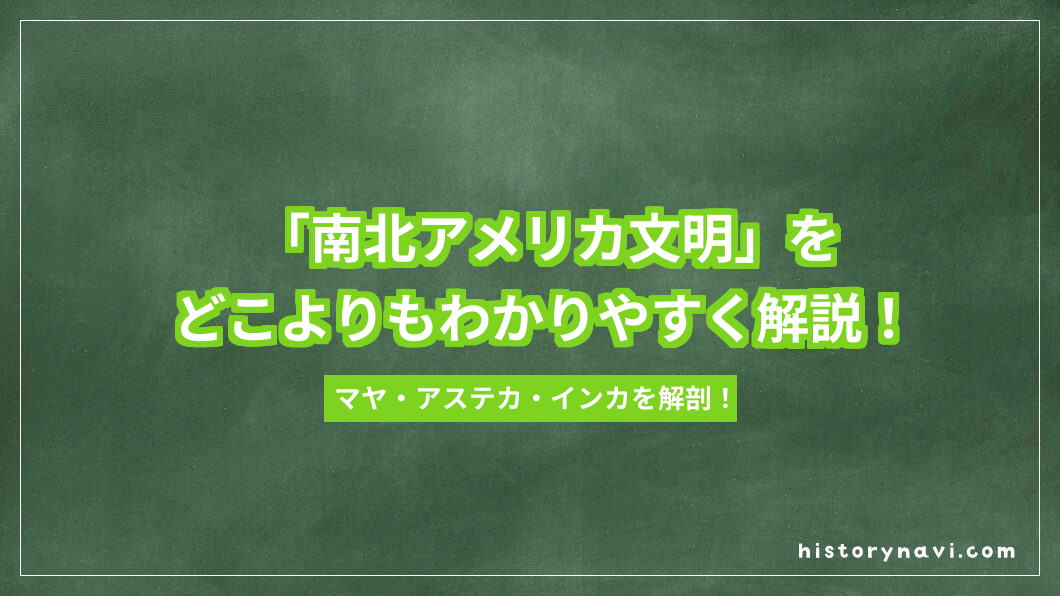 「南北アメリカ文明」を
どこよりもわかりやすく解説！

マヤ・アステカ・インカを解剖！

historynavi.com